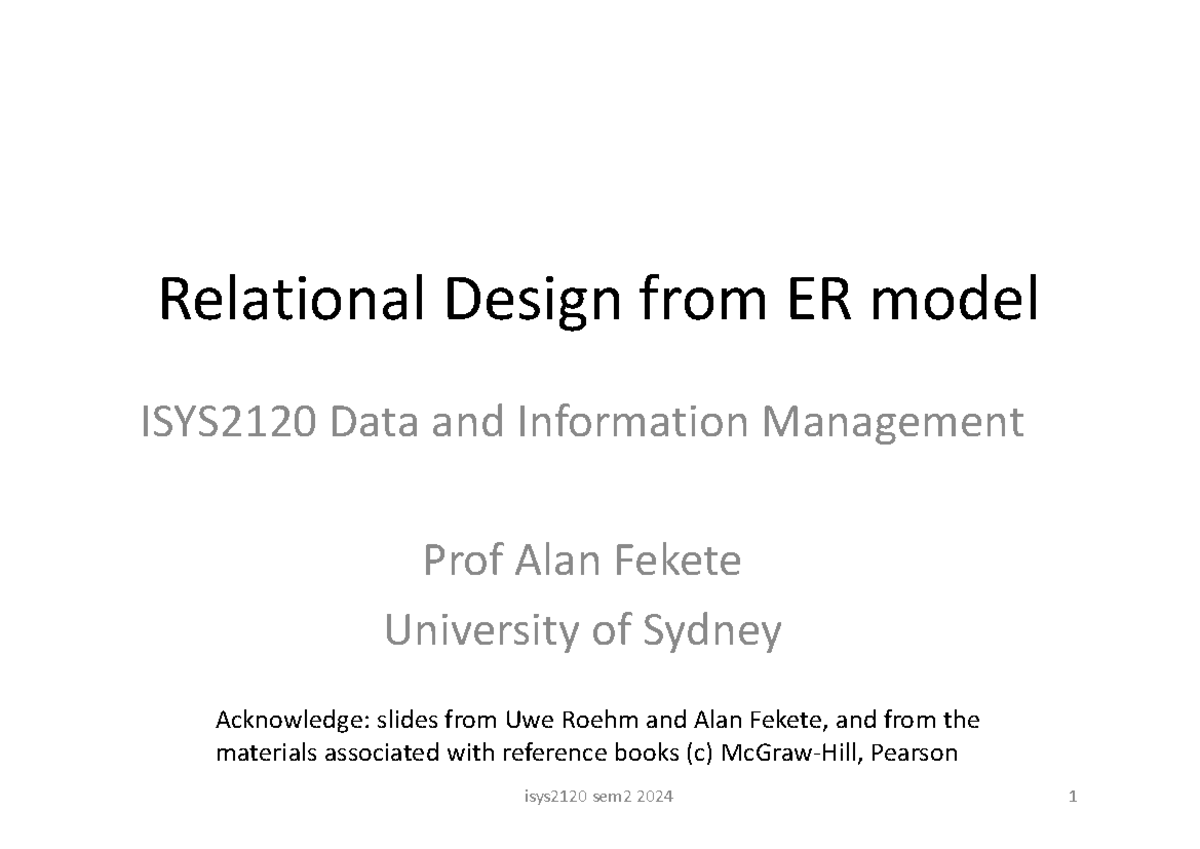 Relational Design from ER model

ISYS2120 Data and Information Management

Prof Alan Fekete
University of Sydney

Acknowledge: slides from Uwe Roehm and Alan Fekete, and from the materials associated with reference books (c) McGraw-Hill, Pearson

isys2120 sem2 2024

1